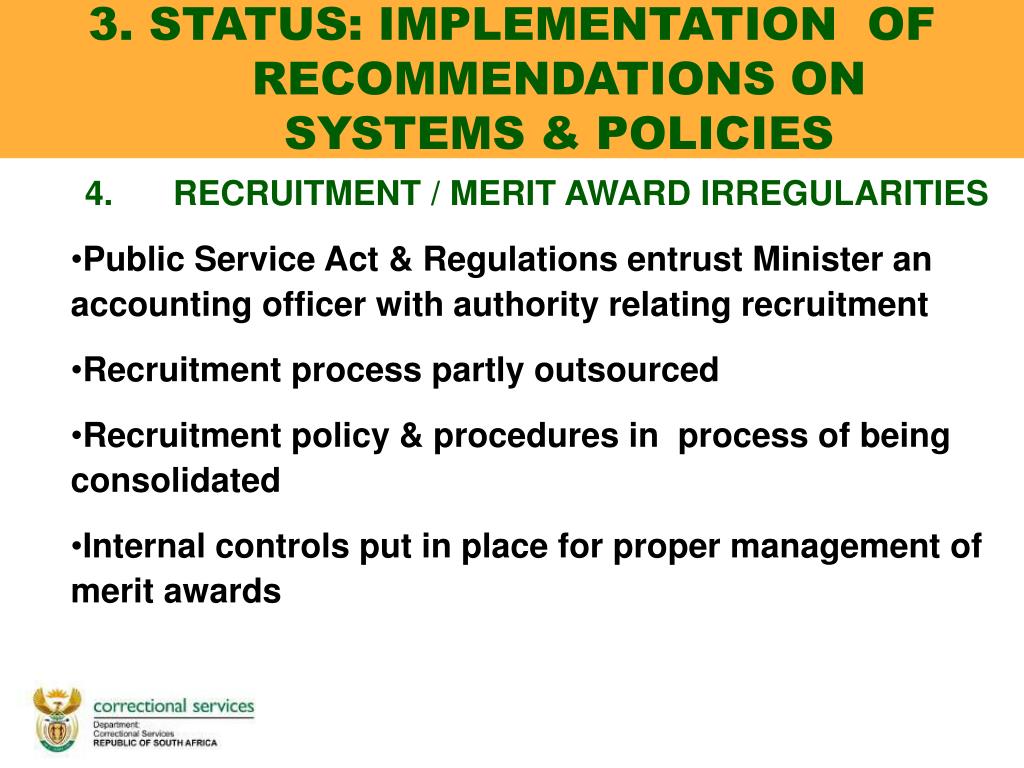 3. STATUS: IMPLEMENTATION OF RECOMMENDATIONS ON SYSTEMS & POLICIES

4. RECRUITMENT / MERIT AWARD IRREGULARITIES

•Public Service Act & Regulations entrust Minister an accounting officer with authority relating recruitment

•Recruitment process partly outsourced

•Recruitment policy & procedures in process of being consolidated

•Internal controls put in place for proper management of merit awards

correctional services
Department:
Correctional Services
REPUBLIC OF SOUTH AFRICA